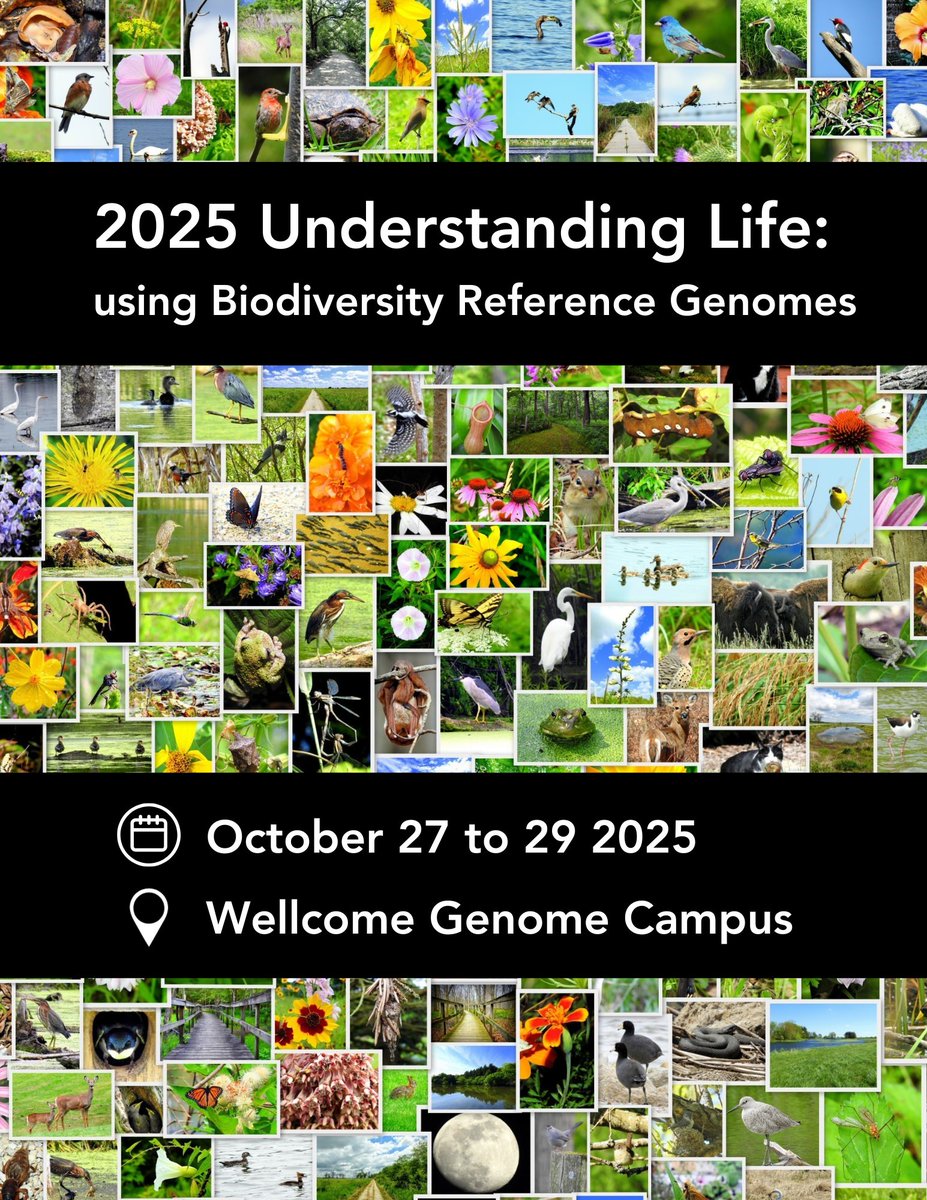 2025 Understanding Life:
using Biodiversity Reference Genomes

October 27 to 29 2025
Wellcome Genome Campus